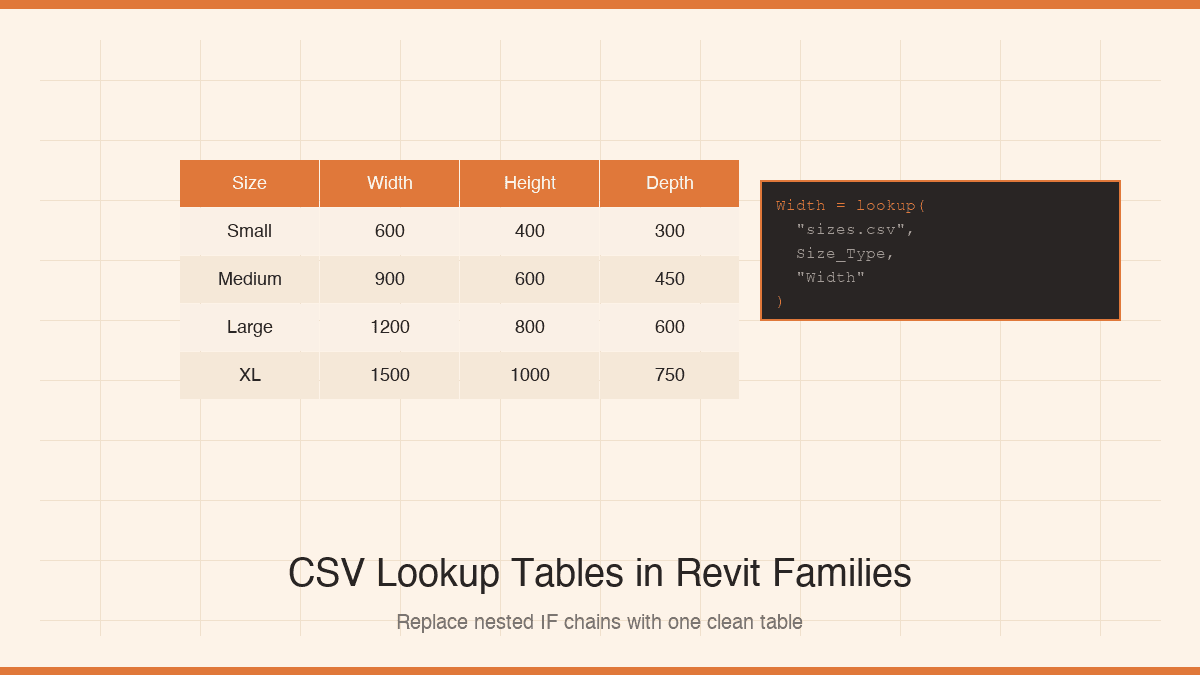 | Size | Width | Height | Depth |
|---|---|---|---|
| Small | 600 | 400 | 300 |
| Medium | 900 | 600 | 450 |
| Large | 1200 | 800 | 600 |
| XL | 1500 | 1000 | 750 |

Width = lookup(
  "sizes.csv",
  Size_Type,
  "Width"
)

CSV Lookup Tables in Revit Families

Replace nested IF chains with one clean table